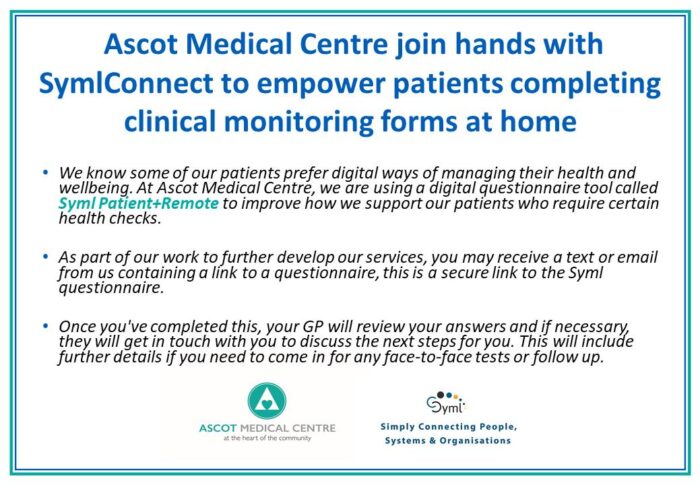 Ascot Medical Centre join hands with SymlConnect to empower patients completing clinical monitoring forms at home

• We know some of our patients prefer digital ways of managing their health and wellbeing. At Ascot Medical Centre, we are using a digital questionnaire tool called Syml Patient+Remote to improve how we support our patients who require certain health checks.

• As part of our work to further develop our services, you may receive a text or email from us containing a link to a questionnaire, this is a secure link to the Syml questionnaire.

• Once you've completed this, your GP will review your answers and if necessary, they will get in touch with you to discuss the next steps for you. This will include further details if you need to come in for any face-to-face tests or follow up.

ASCOT MEDICAL CENTRE
at the heart of the community

Syml
Simply Connecting People, Systems & Organisations